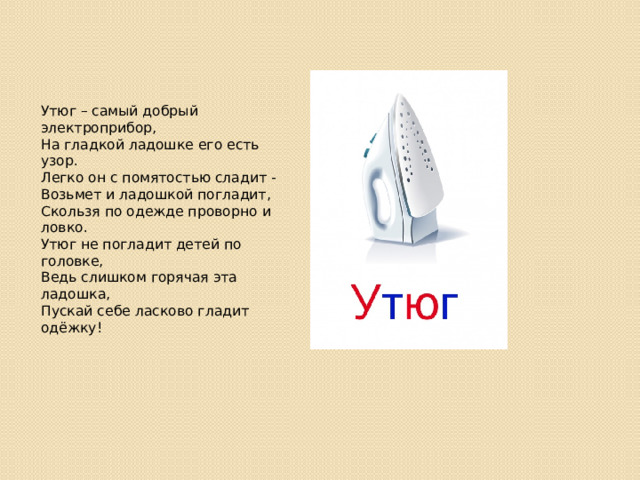 Утюг – самый добрый электроприбор,
На гладкой ладошке его есть узор.
Легко он с помятостью сладит -
Возьмет и ладошкой погладит,
Скользя по одежде проворно и ловко.
Утюг не погладит детей по головке,
Ведь слишком горячая эта ладошка,
Пускай себе ласково гладит одёжку!

Утюг